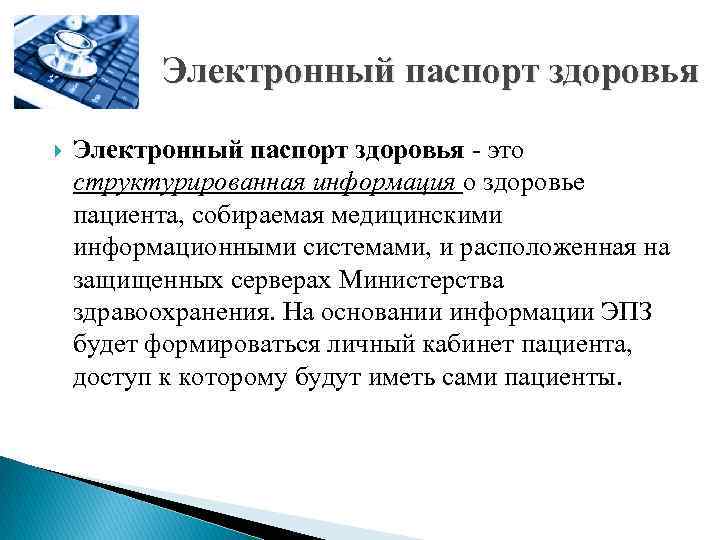 Электронный паспорт здоровья

Электронный паспорт здоровья - это структурированная информация о здоровье пациента, собираемая медицинскими информационными системами, и расположенная на защищенных серверах Министерства здравоохранения. На основании информации ЭПЗ будет формироваться личный кабинет пациента, доступ к которому будут иметь сами пациенты.